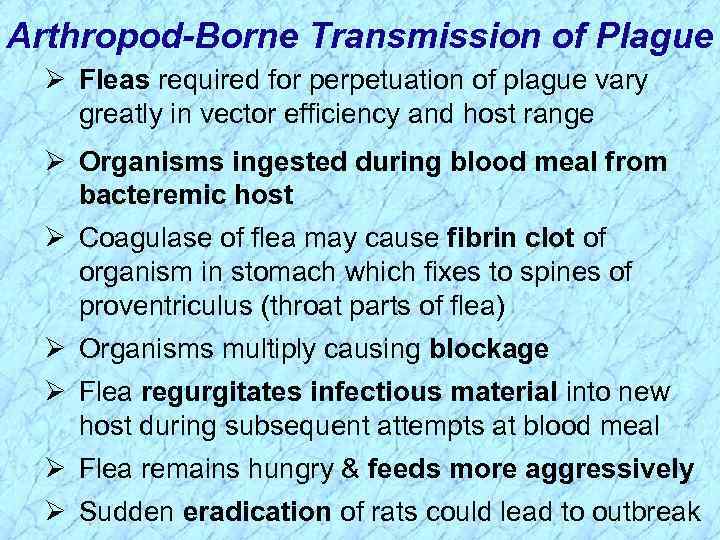 Arthropod-Borne Transmission of Plague

➢ Fleas required for perpetuation of plague vary greatly in vector efficiency and host range

➢ Organisms ingested during blood meal from bacteremic host

➢ Coagulase of flea may cause fibrin clot of organism in stomach which fixes to spines of proventriculus (throat parts of flea)

➢ Organisms multiply causing blockage

➢ Flea regurgitates infectious material into new host during subsequent attempts at blood meal

➢ Flea remains hungry & feeds more aggressively

➢ Sudden eradication of rats could lead to outbreak